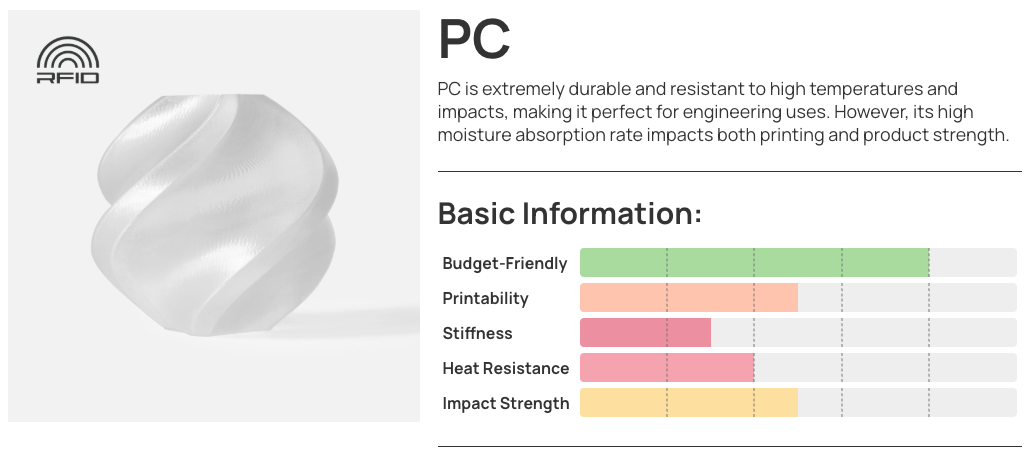 RFID

PC

PC is extremely durable and resistant to high temperatures and impacts, making it perfect for engineering uses. However, its high moisture absorption rate impacts both printing and product strength.

Basic Information:

Budget-Friendly

Printability

Stiffness

Heat Resistance

Impact Strength